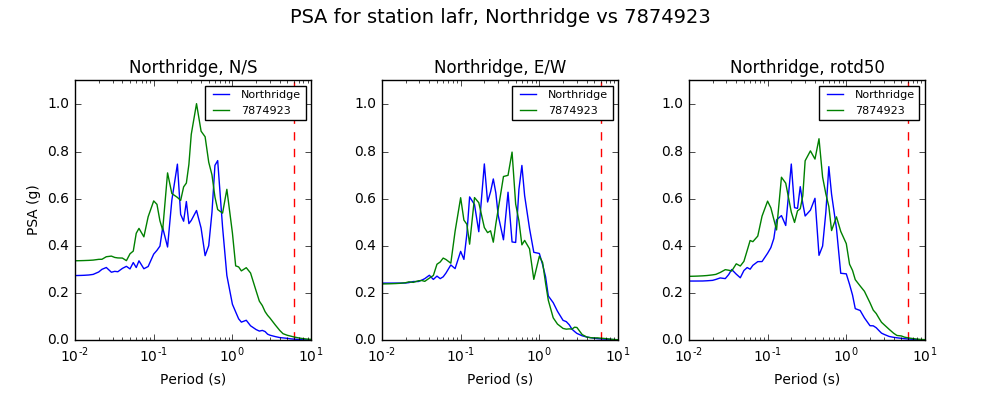 PSA for station lafr, Northridge vs 7874923

Northridge, N/S

Northridge
7874923

PSA (g)

1.0
0.8
0.6
0.4
0.2
0.0

$10^{-2}$ $10^{-1}$ $10^{0}$ $10^{1}$

Period (s)

Northridge, E/W

Northridge
7874923

1.0
0.8
0.6
0.4
0.2
0.0

$10^{-2}$ $10^{-1}$ $10^{0}$ $10^{1}$

Period (s)

Northridge, rotd50

Northridge
7874923

1.0
0.8
0.6
0.4
0.2
0.0

$10^{-2}$ $10^{-1}$ $10^{0}$ $10^{1}$

Period (s)